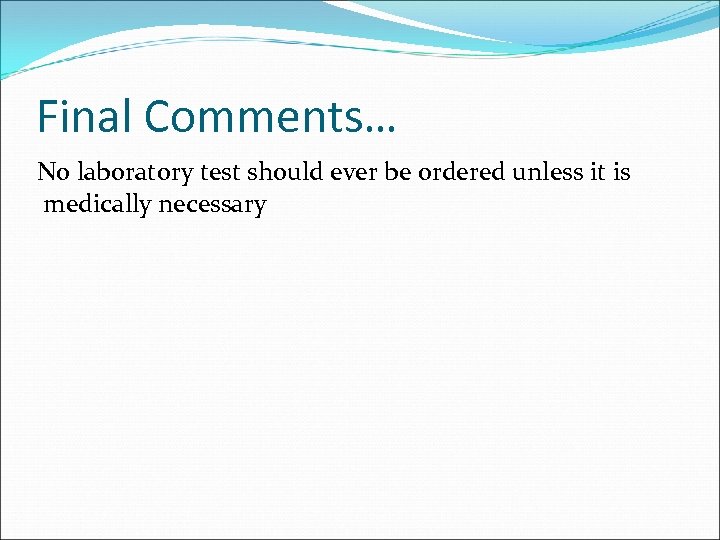 Final Comments…

No laboratory test should ever be ordered unless it is medically necessary